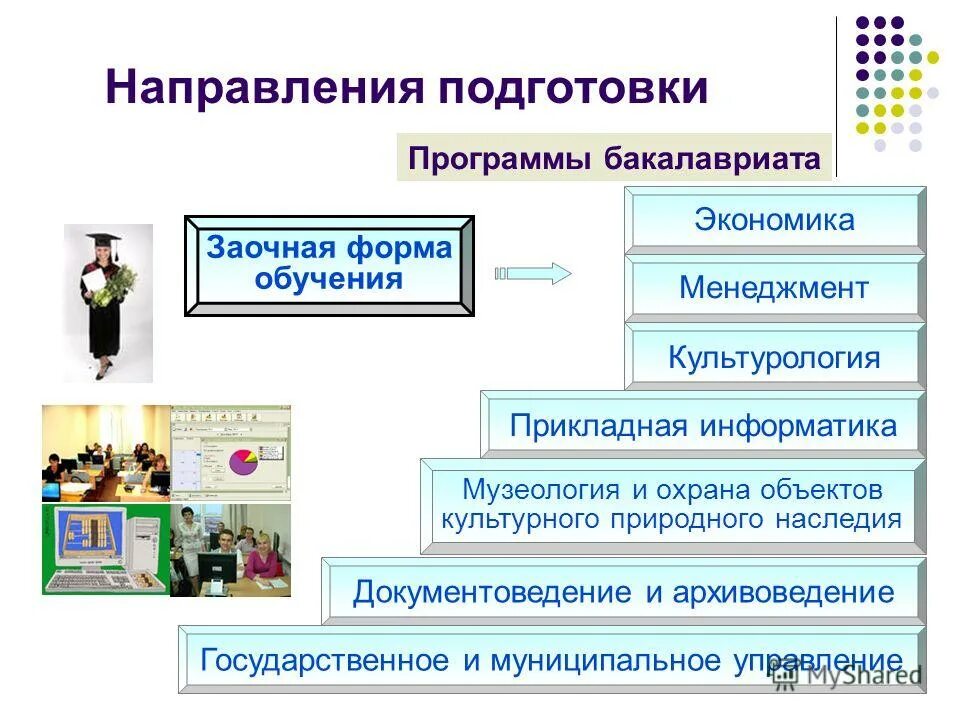 Направления подготовки

Программы бакалавриата

Заочная форма обучения

Экономика

Менеджмент

Культурология

Прикладная информатика

Музеология и охрана объектов культурного природного наследия

Документоведение и архивоведение

Государственное и муниципальное управление

MyShared